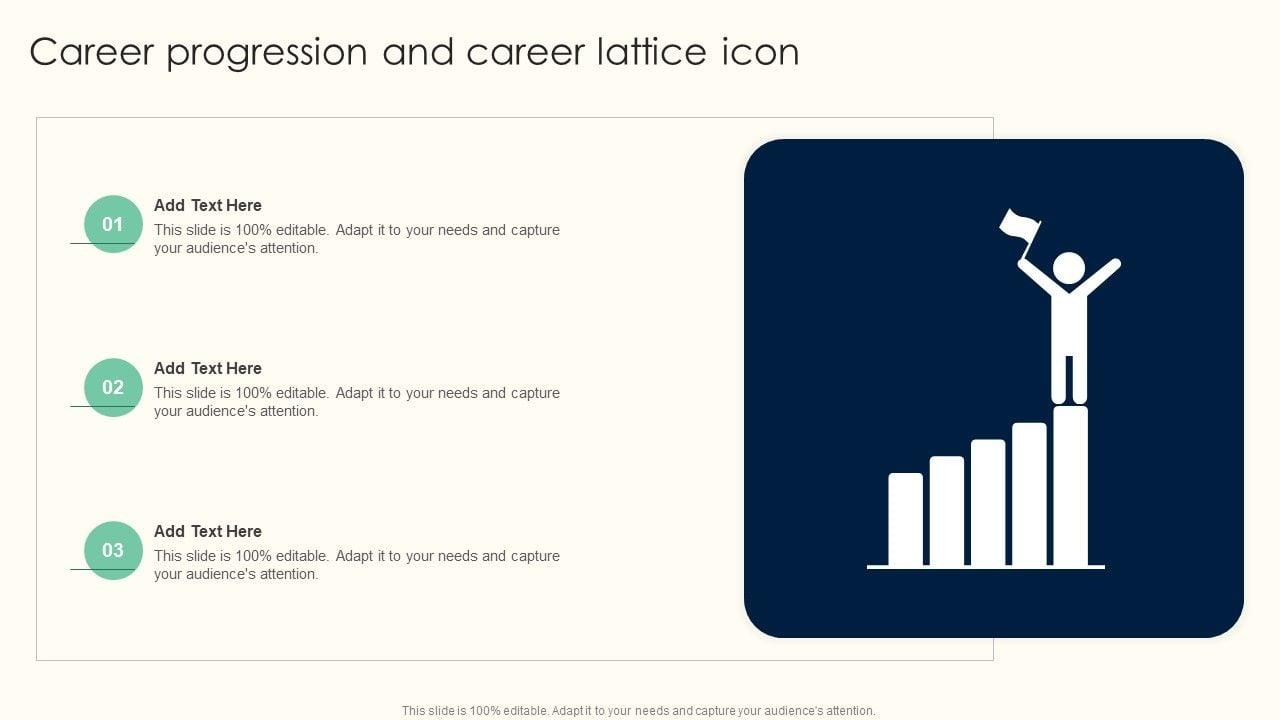 Career progression and career lattice icon

01
Add Text Here
This slide is 100% editable. Adapt it to your needs and capture your audience's attention.

02
Add Text Here
This slide is 100% editable. Adapt it to your needs and capture your audience's attention.

03
Add Text Here
This slide is 100% editable. Adapt it to your needs and capture your audience's attention.

This slide is 100% editable. Adapt it to your needs and capture your audience's attention.